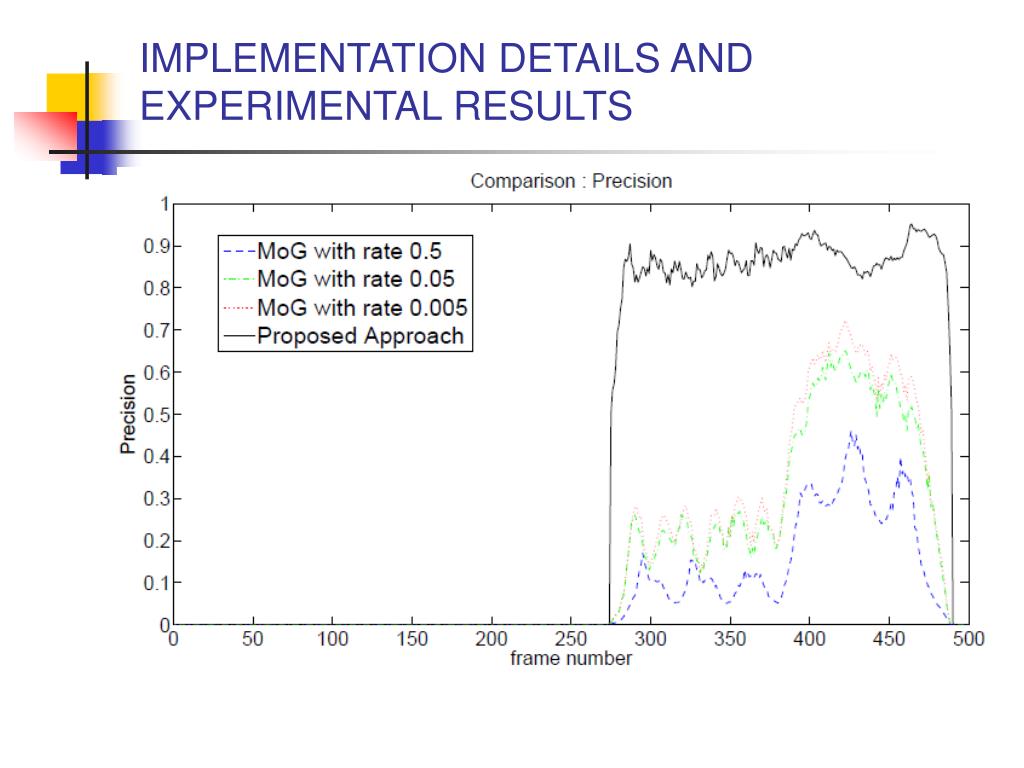 IMPLEMENTATION DETAILS AND EXPERIMENTAL RESULTS

Comparison : Precision

MoG with rate 0.5
MoG with rate 0.05
MoG with rate 0.005
Proposed Approach

Precision

1
0.9
0.8
0.7
0.6
0.5
0.4
0.3
0.2
0.1
0

0 50 100 150 200 250 300 350 400 450 500

frame number